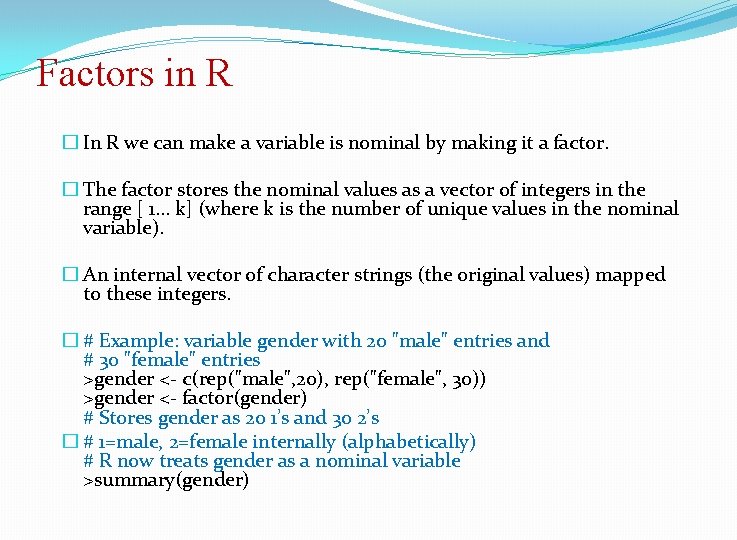 Factors in R

☐ In R we can make a variable is nominal by making it a factor.

☐ The factor stores the nominal values as a vector of integers in the range [ 1... k] (where k is the number of unique values in the nominal variable).

☐ An internal vector of character strings (the original values) mapped to these integers.

☐ # Example: variable gender with 20 "male" entries and
# 30 "female" entries
>gender <- c(rep("male",20), rep("female", 30))
>gender <- factor(gender)
# Stores gender as 20 1's and 30 2's

☐ # 1=male, 2=female internally (alphabetically)
# R now treats gender as a nominal variable
>summary(gender)